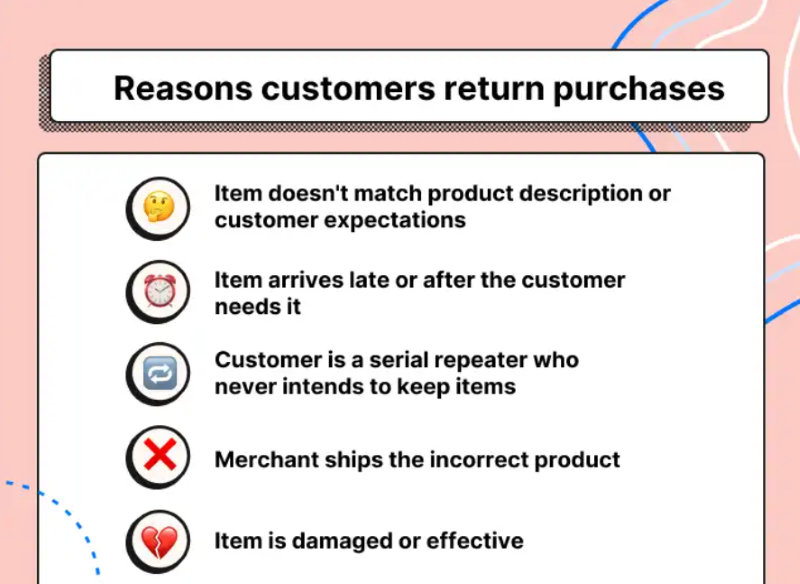 Reasons customers return purchases

Item doesn't match product description or customer expectations

Item arrives late or after the customer needs it

Customer is a serial repeater who never intends to keep items

Merchant ships the incorrect product

Item is damaged or effective